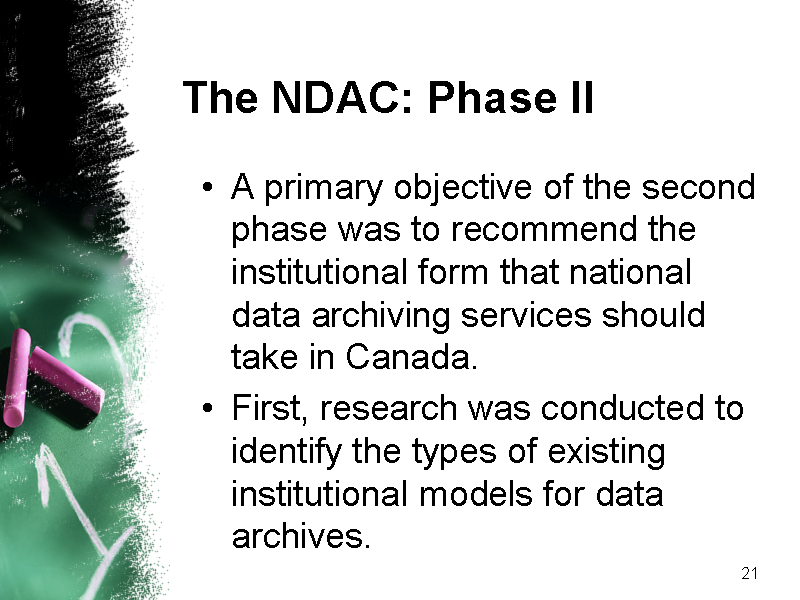 The NDAC: Phase II

• A primary objective of the second phase was to recommend the institutional form that national data archiving services should take in Canada.

• First, research was conducted to identify the types of existing institutional models for data archives.

21